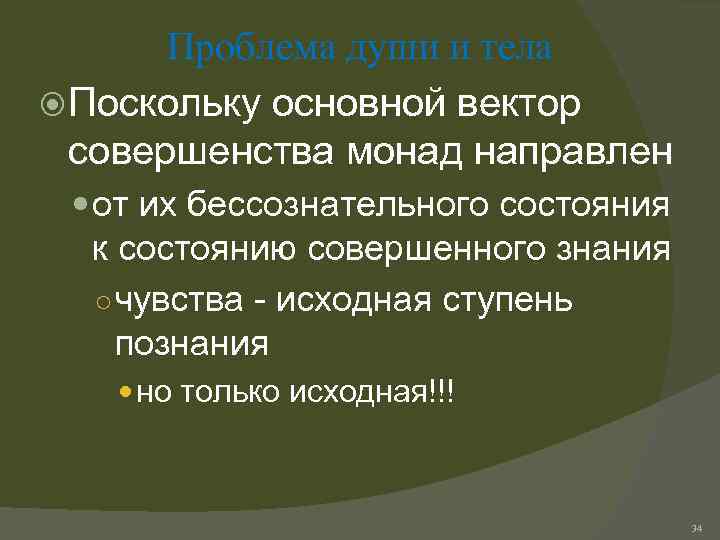 Проблема души и тела

Поскольку основной вектор совершенства монад направлен

от их бессознательного состояния к состоянию совершенного знания

чувства - исходная ступень познания

но только исходная!!!

34